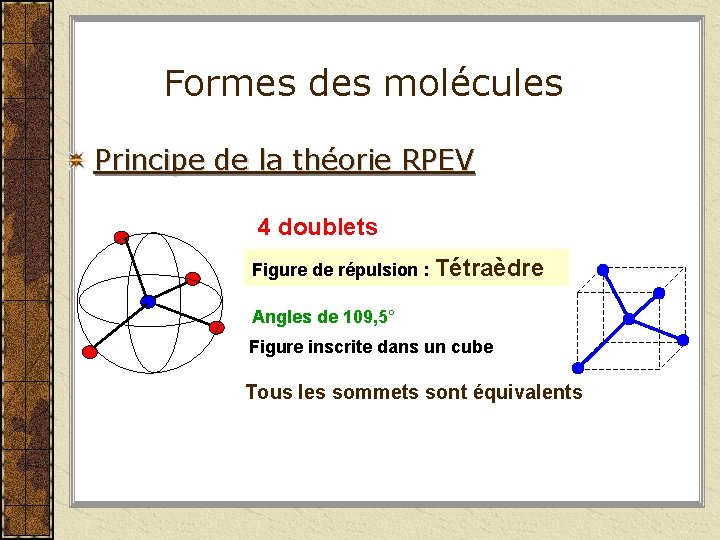 Formes des molécules

Principe de la théorie RPEV

4 doublets

Figure de répulsion : Tétraèdre

Angles de 109,5°

Figure inscrite dans un cube

Tous les sommets sont équivalents